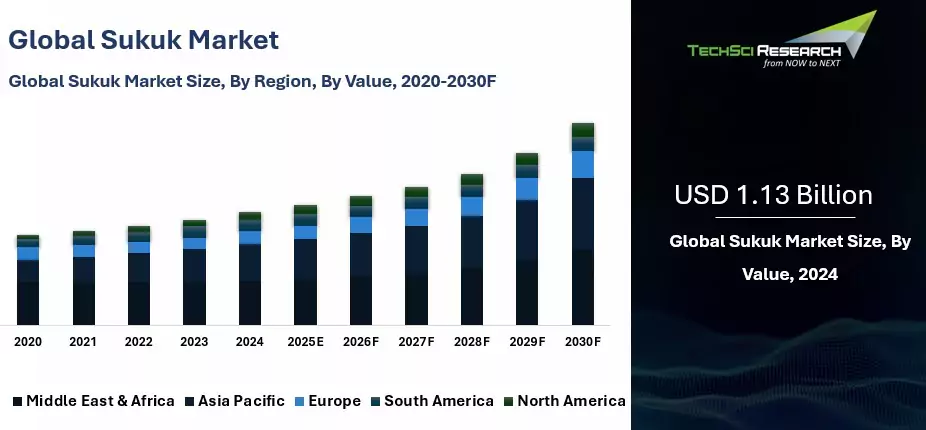 Global Sukuk Market

Global Sukuk Market Size, By Region, By Value, 2020-2030F

2020 2021 2022 2023 2024 2025E 2026F 2027F 2028F 2029F 2030F

Middle East & Africa Asia Pacific Europe South America North America

TECHSCI RESEARCH
from NOW to NEXT

USD 1.13 Billion

Global Sukuk Market Size, By Value, 2024